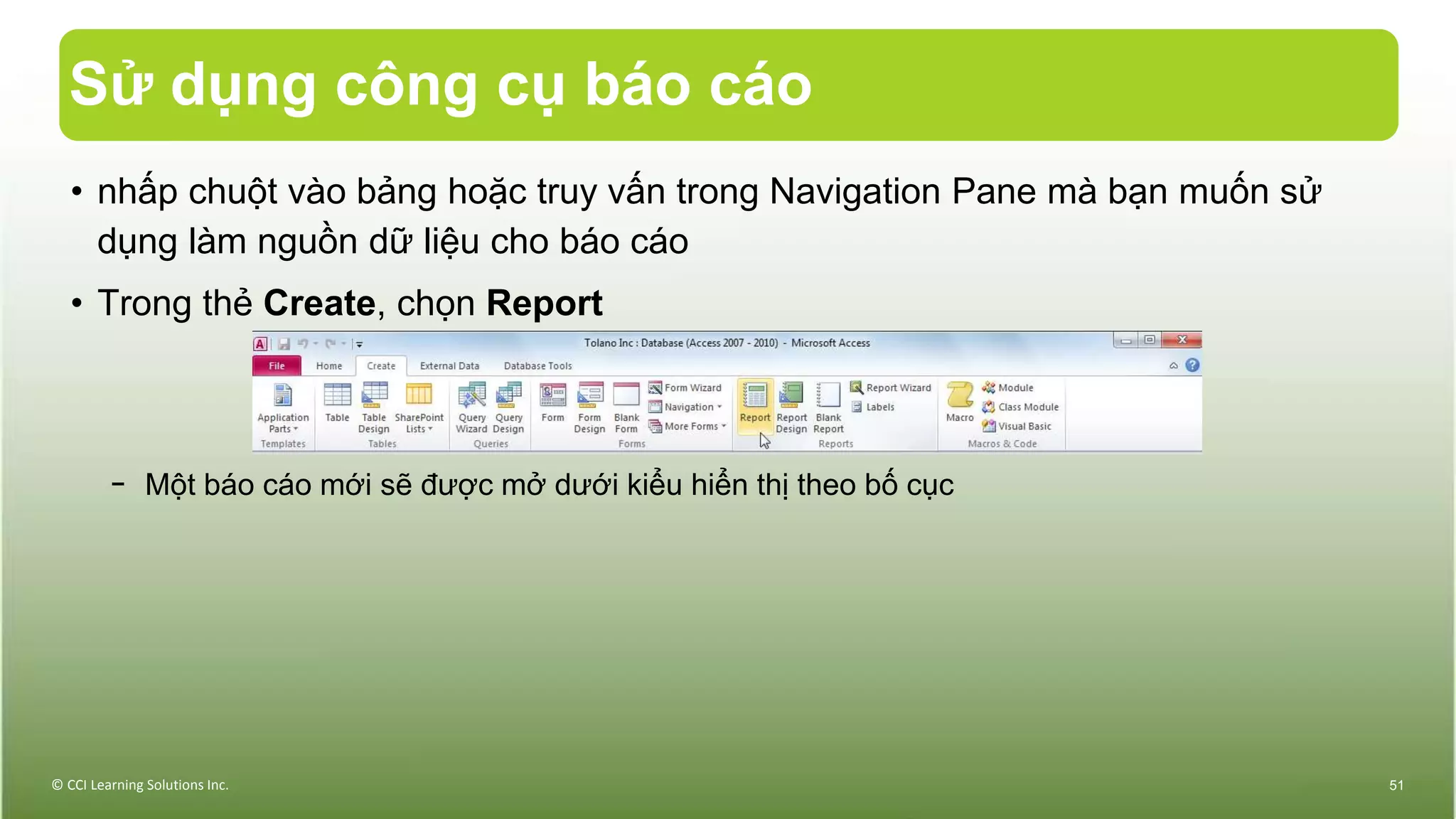 Sử dụng công cụ báo cáo

• nhấp chuột vào bảng hoặc truy vấn trong Navigation Pane mà bạn muốn sử dụng làm nguồn dữ liệu cho báo cáo

• Trong thẻ **Create**, chọn **Report**

Tolano Inc : Database (Access 2007 - 2010) - Microsoft Access

File Home Create External Data Database Tools

Application Parts Templates Table Table Design SharePoint Lists Tables Query Wizard Query Design Queries Form Form Design Blank Form Form Wizard Navigation More Forms Forms Report Report Design Blank Report Report Wizard Labels Reports Macro Module Class Module Visual Basic Macros & Code

– Một báo cáo mới sẽ được mở dưới kiểu hiển thị theo bố cục

© CCI Learning Solutions Inc.

51